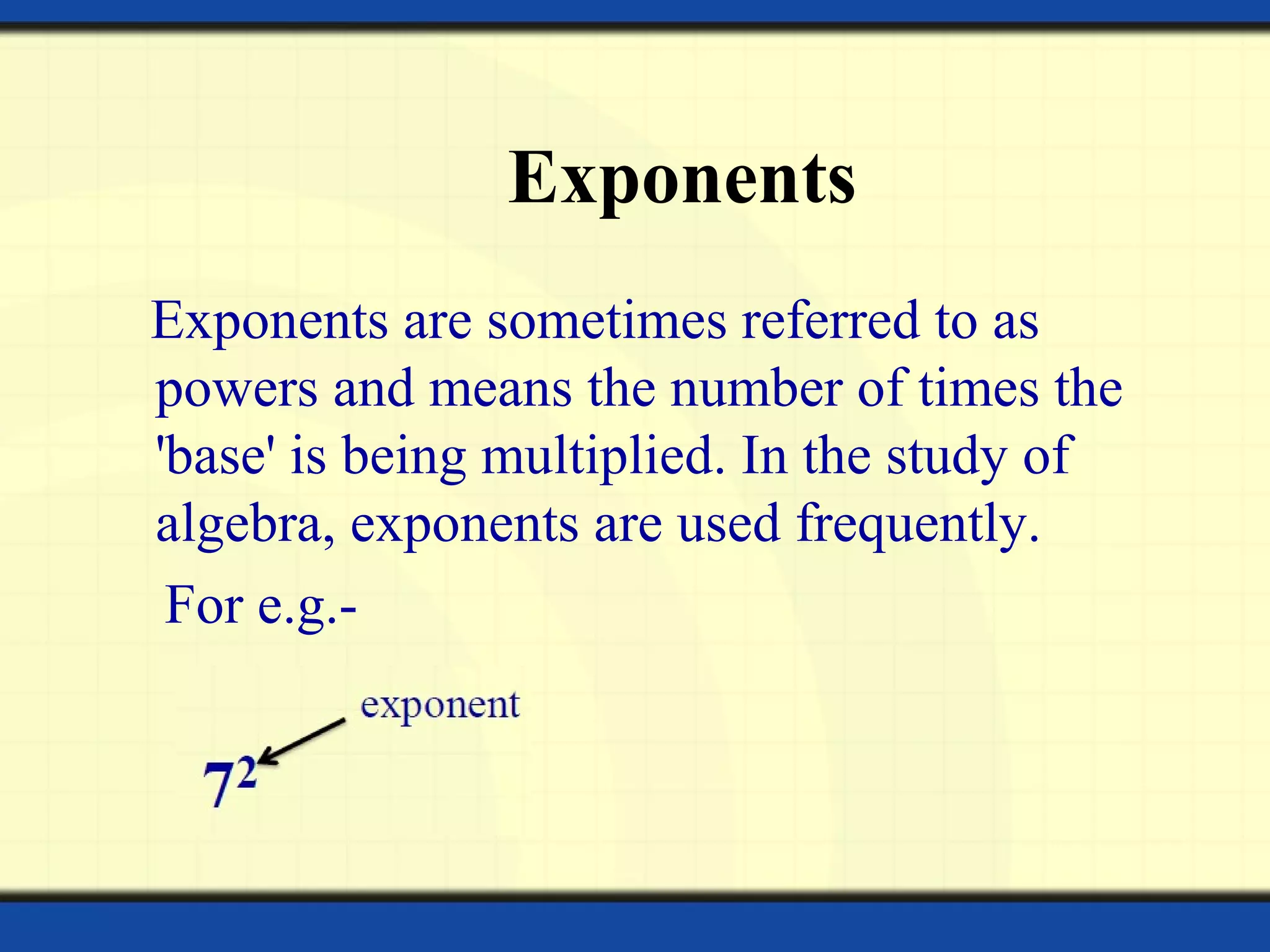 Exponents

Exponents are sometimes referred to as powers and means the number of times the 'base' is being multiplied. In the study of algebra, exponents are used frequently.

For e.g.-

exponent

$7^2$